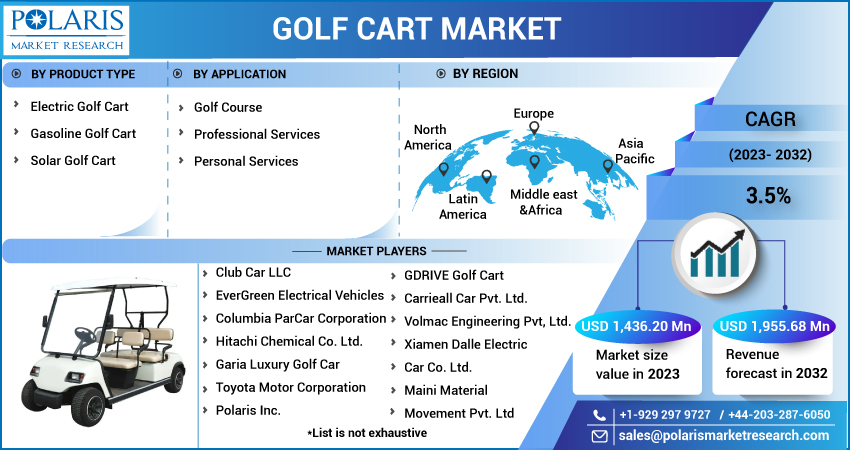 POLARIS
MARKET RESEARCH

GOLF CART MARKET

BY PRODUCT TYPE

Electric Golf Cart
Gasoline Golf Cart
Solar Golf Cart

BY APPLICATION

Golf Course
Professional Services
Personal Services

BY REGION

North America
Europe
Asia Pacific
Latin America
Middle east &Africa

CAGR
(2023- 2032)
3.5%

MARKET PLAYERS

Club Car LLC
EverGreen Electrical Vehicles
Columbia ParCar Corporation
Hitachi Chemical Co. Ltd.
Garia Luxury Golf Car
Toyota Motor Corporation
Polaris Inc.

GDRIVE Golf Cart
Carrieall Car Pvt. Ltd.
Volmac Engineering Pvt, Ltd.
Xiamen Dalle Electric
Car Co. Ltd.
Maini Material
Movement Pvt. Ltd

*List is not exhaustive

USD 1,436.20 Mn
Market size value in 2023

USD 1,955.68 Mn
Revenue forecast in 2032

+1-929 297 9727 / +44-203-287-6050
sales@polarismarketresearch.com